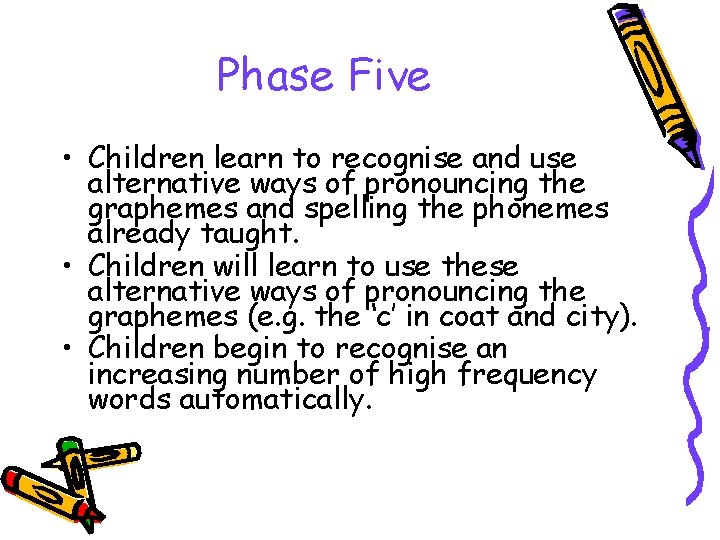 Phase Five

• Children learn to recognise and use alternative ways of pronouncing the graphemes and spelling the phonemes already taught.
• Children will learn to use these alternative ways of pronouncing the graphemes (e.g. the 'c' in coat and city).
• Children begin to recognise an increasing number of high frequency words automatically.